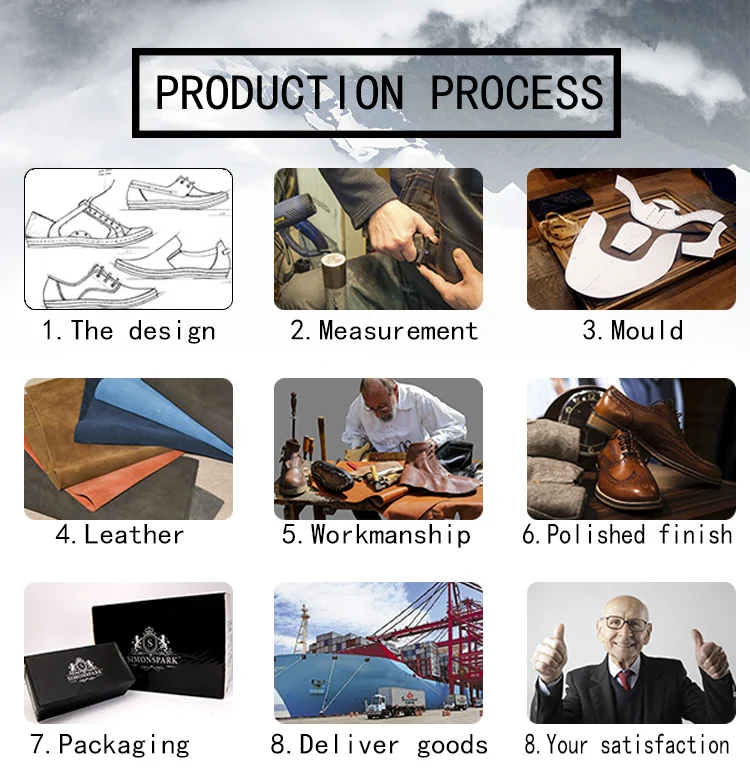 PRODUCTION PROCESS

1. The design

2. Measurement

3. Mould

4. Leather

5. Workmanship

6. Polished finish

SIMONSPARK

SIMONSPARK

7. Packaging

8. Deliver goods

8. Your satisfaction